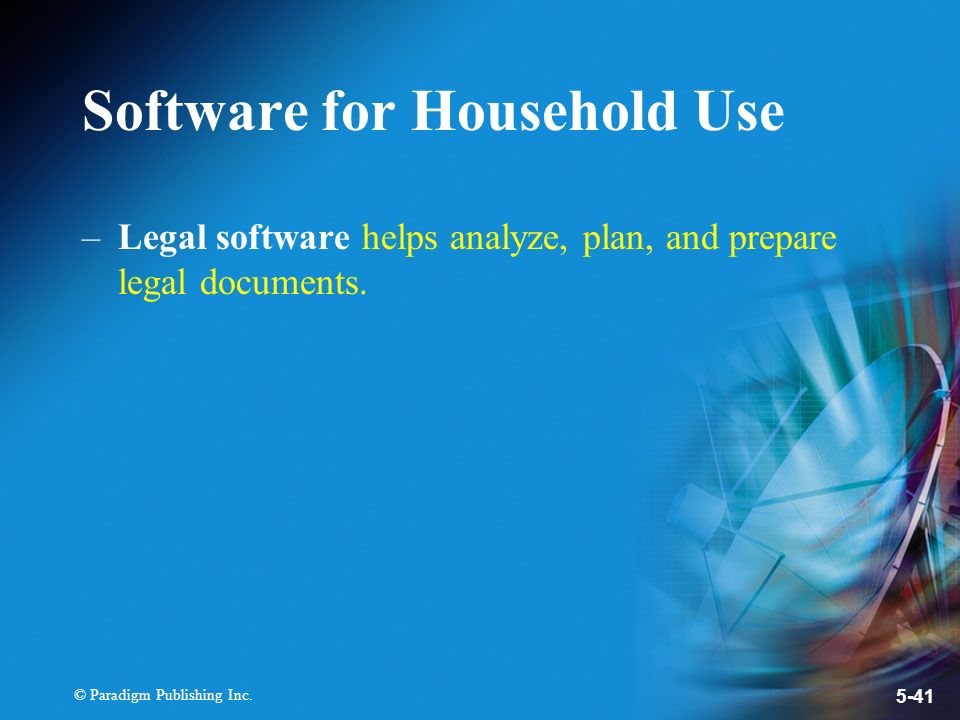 Software for Household Use

– Legal software helps analyze, plan, and prepare legal documents.

© Paradigm Publishing Inc.

5-41